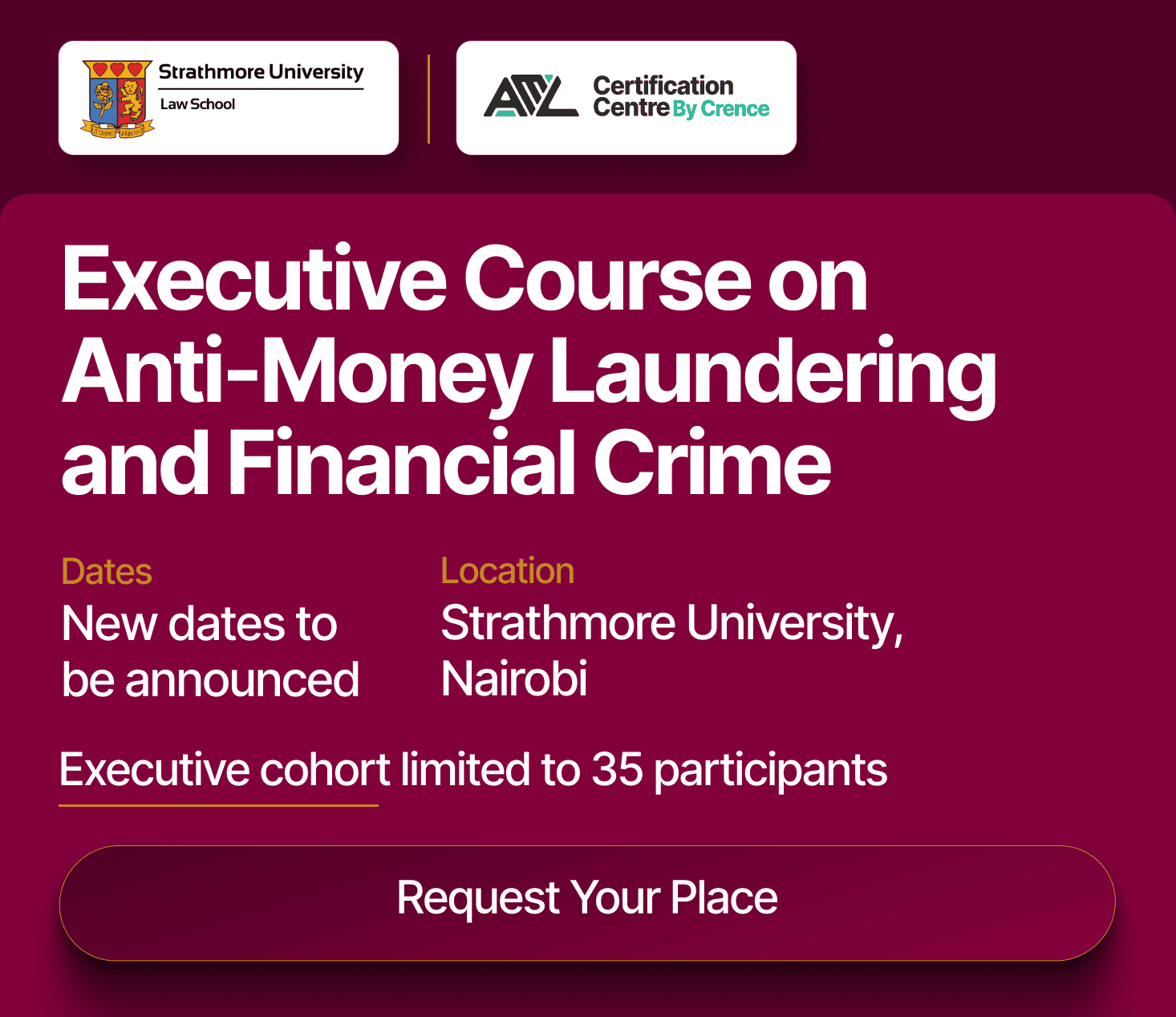 Strathmore University
Law School

AML Certification Centre By Crence

Executive Course on Anti-Money Laundering and Financial Crime

Dates
New dates to be announced

Location
Strathmore University, Nairobi

Executive cohort limited to 35 participants

Request Your Place